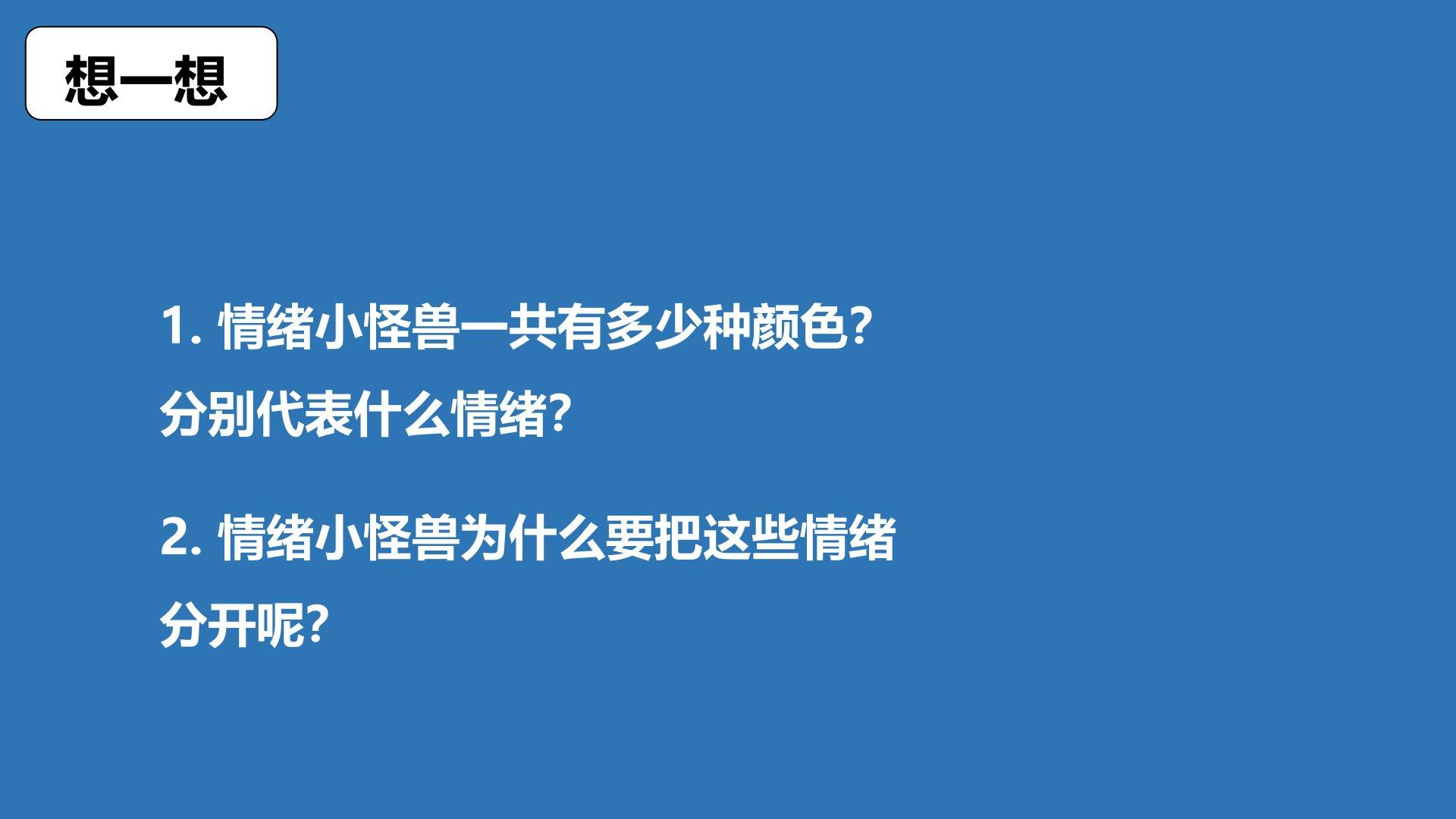 想一想

1. 情绪小怪兽一共有多少种颜色？分别代表什么情绪？

2. 情绪小怪兽为什么要把这些情绪分开呢？